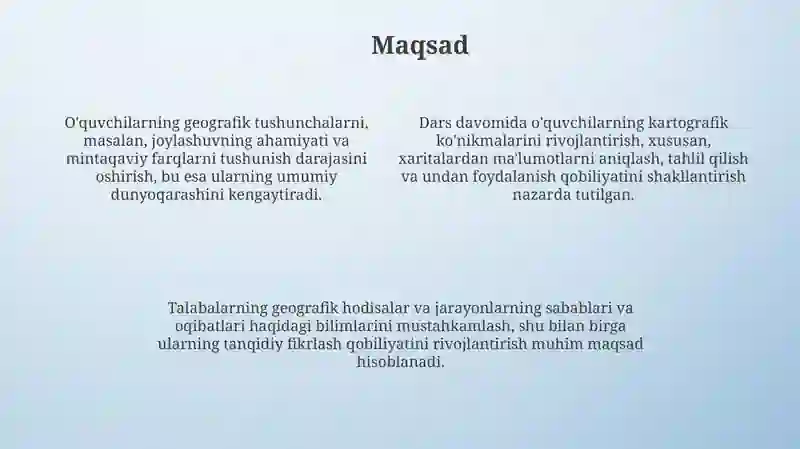 Maqsad

O'quvchilarning geografik tushunchalarni, masalan, joylashuvning ahamiyati va mintaqaviy farqlarni tushunish darajasini oshirish, bu esa ularning umumiy dunyoqarashini kengaytiradi.

Dars davomida o'quvchilarning kartografik ko'nikmalarini rivojlantirish, xususan, xaritalardan ma'lumotlarni aniqlash, tahlil qilish va undan foydalanish qobiliyatini shakllantirish nazarda tutilgan.

Talabalarning geografik hodisalar va jarayonlarning sabablari va oqibatlari haqidagi bilimlarini mustahkamlash, shu bilan birga ularning tanqidiy fikrlash qobiliyatini rivojlantirish muhim maqsad hisoblanadi.